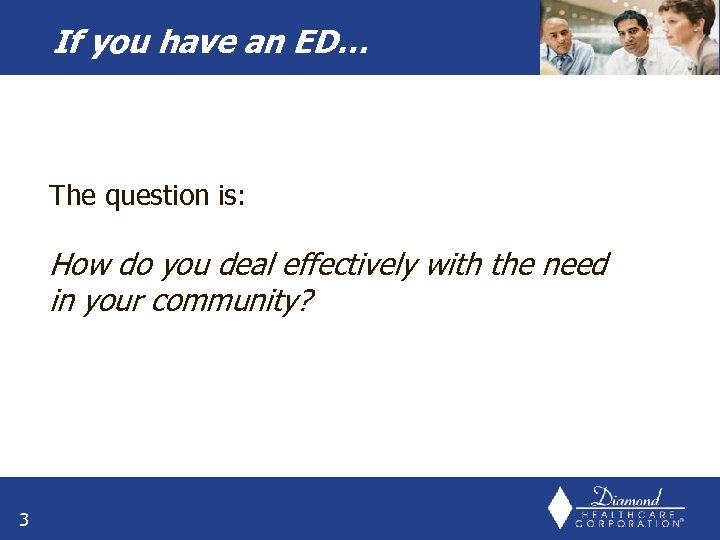 If you have an ED…

The question is:

How do you deal effectively with the need in your community?

3

Diamond
HEALTHCARE
CORPORATION®